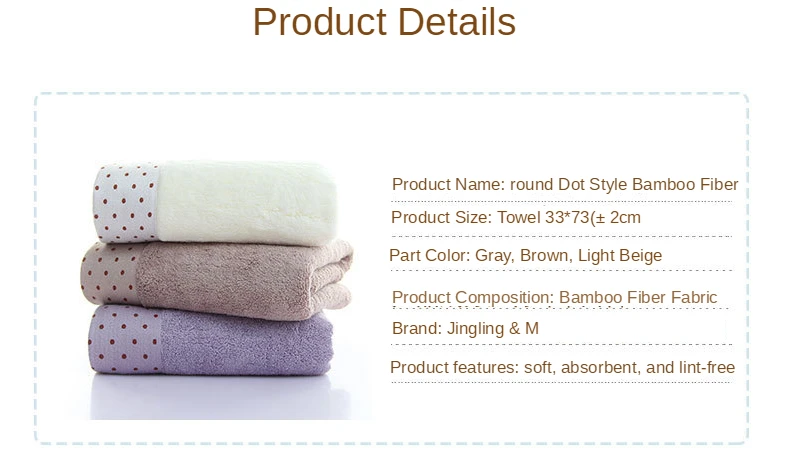 Product Details

Product Name: round Dot Style Bamboo Fiber

Product Size: Towel 33*73(± 2cm

Part Color: Gray, Brown, Light Beige

Product Composition: Bamboo Fiber Fabric

Brand: Jingling & M

Product features: soft, absorbent, and lint-free